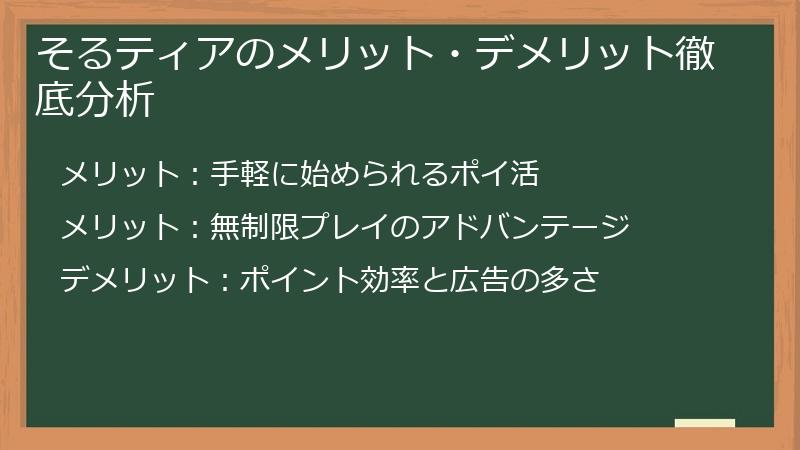 そるティアのメリット・デメリット徹底分析

メリット：手軽に始められるポイ活

メリット：無制限プレイのアドバンテージ

デメリット：ポイント効率と広告の多さ